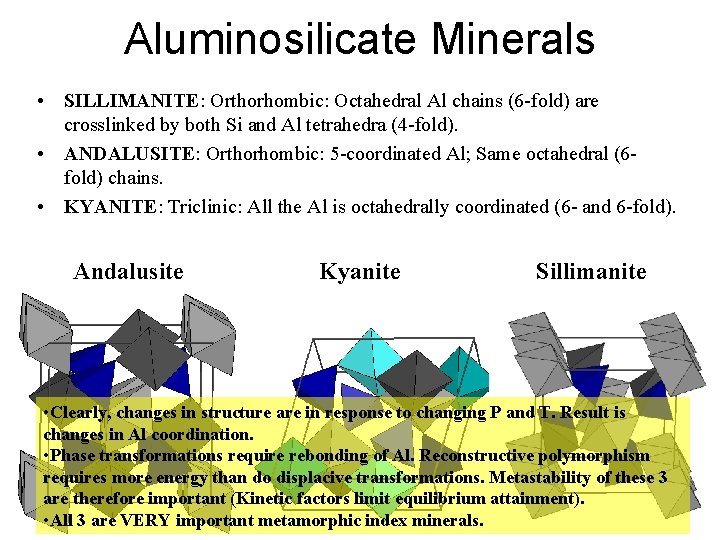 Aluminosilicate Minerals

• SILLIMANITE: Orthorhombic: Octahedral Al chains (6-fold) are crosslinked by both Si and Al tetrahedra (4-fold).

• ANDALUSITE: Orthorhombic: 5-coordinated Al; Same octahedral (6-fold) chains.

• KYANITE: Triclinic: All the Al is octahedrally coordinated (6- and 6-fold).

Andalusite

Kyanite

Sillimanite

•Clearly, changes in structure are in response to changing P and T. Result is changes in Al coordination.
•Phase transformations require rebonding of Al. Reconstructive polymorphism requires more energy than do displacive transformations. Metastability of these 3 are therefore important (Kinetic factors limit equilibrium attainment).
•All 3 are VERY important metamorphic index minerals.